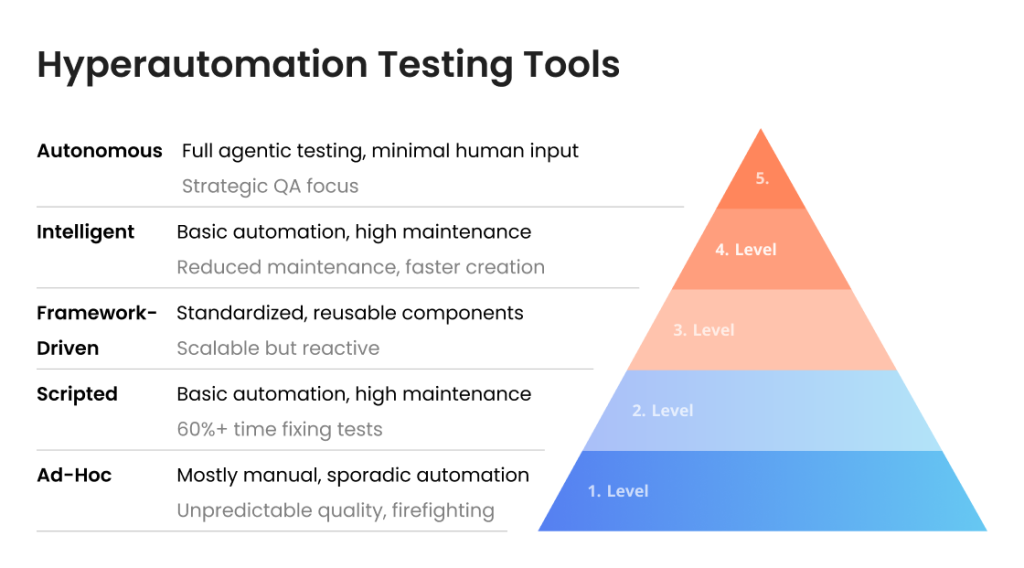 Hyperautomation Testing Tools

Autonomous Full agentic testing, minimal human input
Strategic QA focus

Intelligent Basic automation, high maintenance
Reduced maintenance, faster creation

Framework-Driven Standardized, reusable components
Scalable but reactive

Scripted Basic automation, high maintenance
60%+ time fixing tests

Ad-Hoc Mostly manual, sporadic automation
Unpredictable quality, firefighting

5.

4. Level

3. Level

2. Level

1. Level